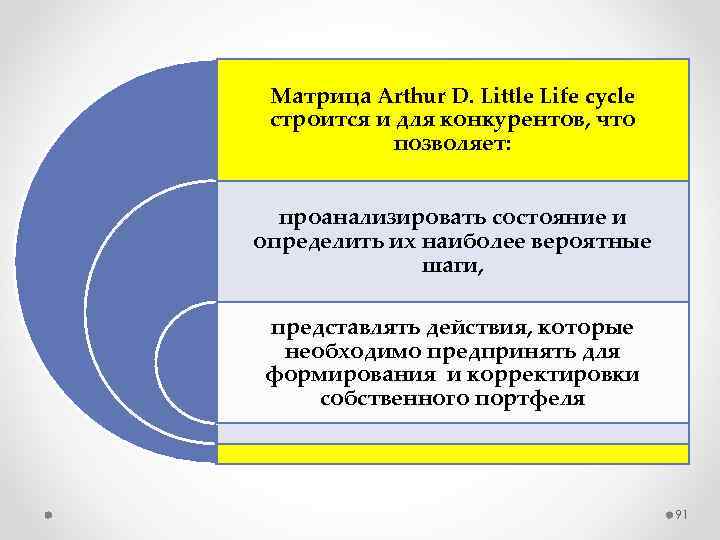 Матрица Arthur D. Little Life cycle строится и для конкурентов, что позволяет:

проанализировать состояние и определить их наиболее вероятные шаги,

представлять действия, которые необходимо предпринять для формирования и корректировки собственного портфеля

91